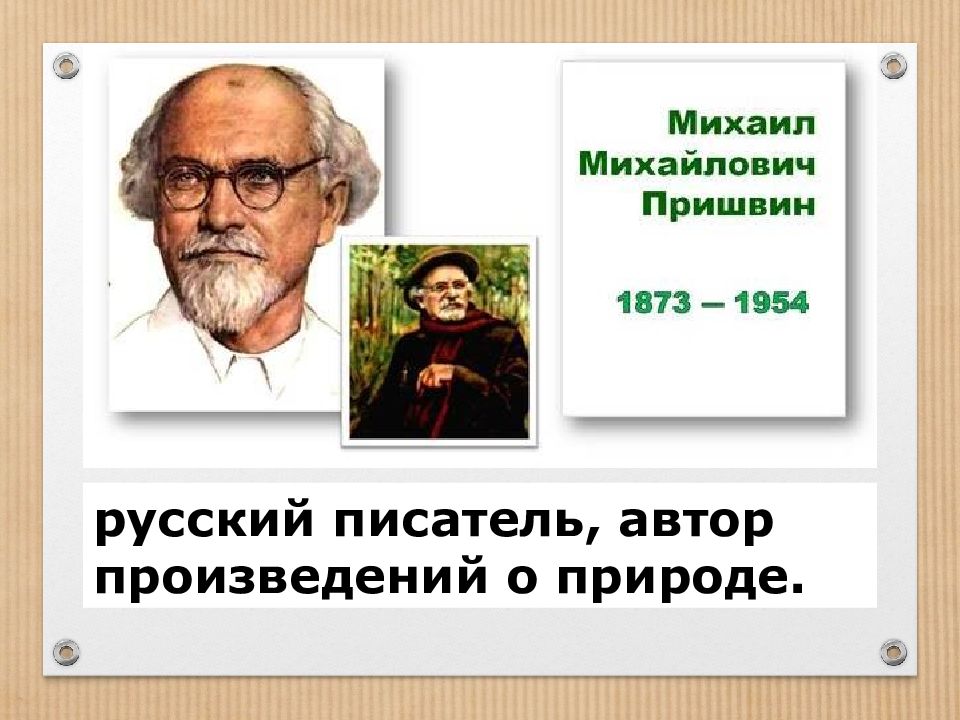 Михаил Михайлович Пришвин

1873 – 1954

русский писатель, автор произведений о природе.